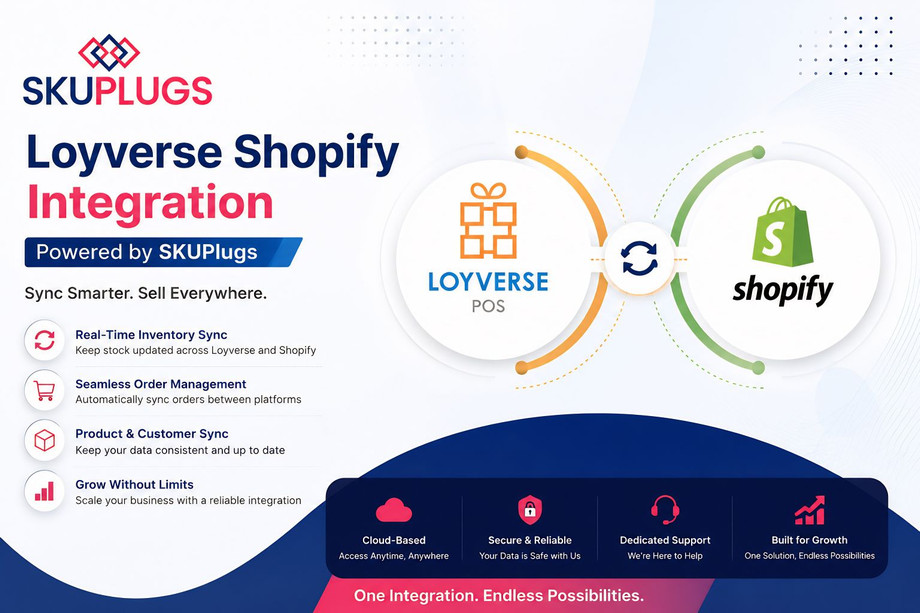 SKUPLUGS

Loyverse Shopify Integration

Powered by SKUPlugs

Sync Smarter. Sell Everywhere.

Real-Time Inventory Sync
Keep stock updated across Loyverse and Shopify

Seamless Order Management
Automatically sync orders between platforms

Product & Customer Sync
Keep your data consistent and up to date

Grow Without Limits
Scale your business with a reliable integration

LOYVERSE POS

shopify

Cloud-Based
Access Anytime, Anywhere

Secure & Reliable
Your Data is Safe with Us

Dedicated Support
We're Here to Help

Built for Growth
One Solution, Endless Possibilities

One Integration. Endless Possibilities.